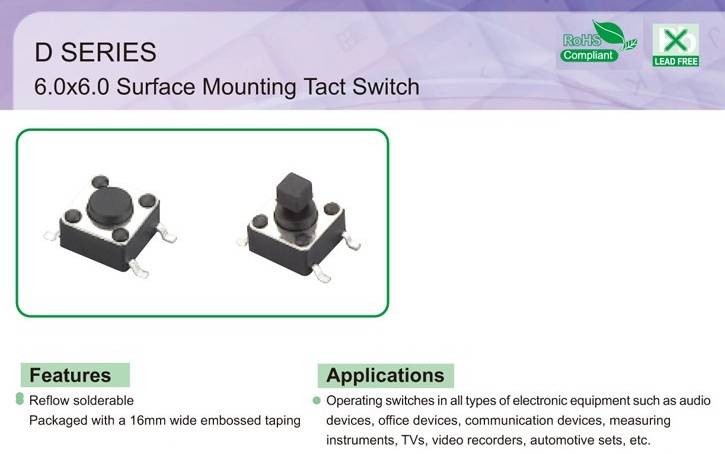 D SERIES
6.0x6.0 Surface Mounting Tact Switch

RoHS
Compliant

Pb
LEAD FREE

Features
Reflow solderable
Packaged with a 16mm wide embossed taping

Applications
Operating switches in all types of electronic equipment such as audio devices, office devices, communication devices, measuring instruments, TVs, video recorders, automotive sets, etc.